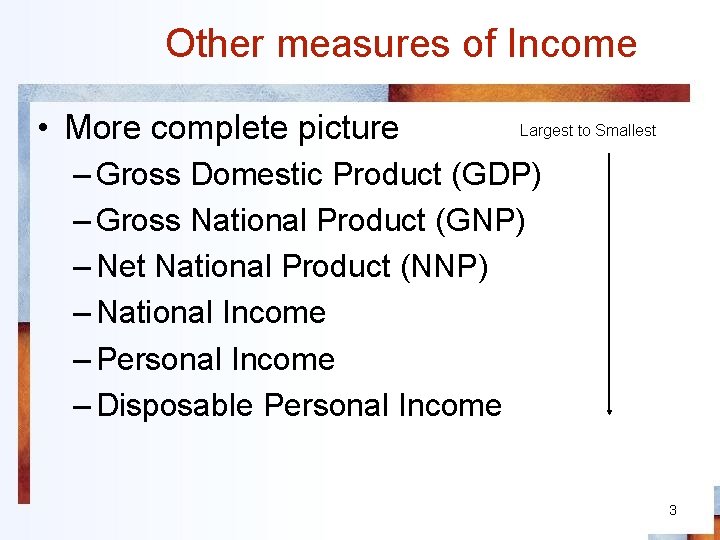 Other measures of Income

• More complete picture

Largest to Smallest

– Gross Domestic Product (GDP)
– Gross National Product (GNP)
– Net National Product (NNP)
– National Income
– Personal Income
– Disposable Personal Income

3